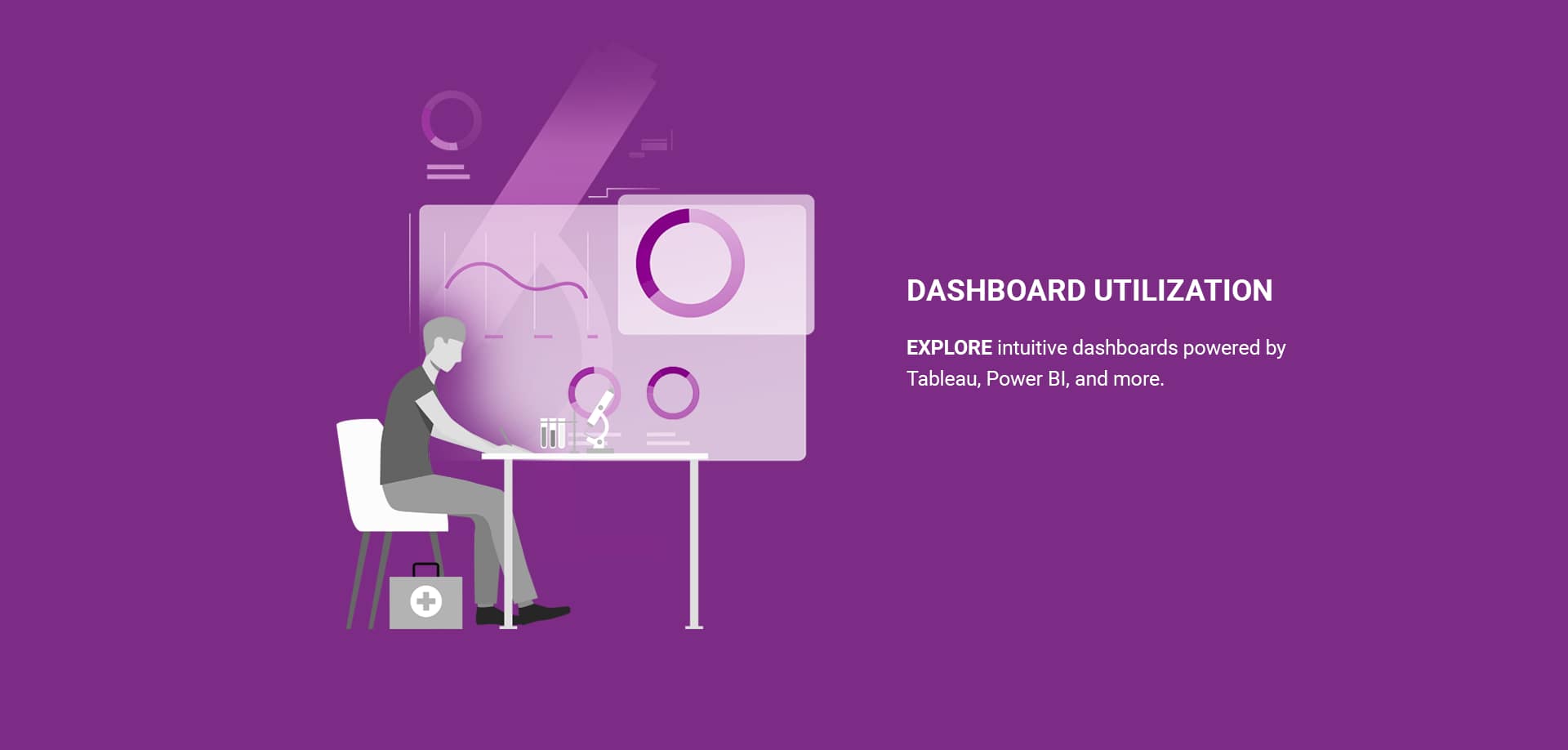 DASHBOARD UTILIZATION

EXPLORE intuitive dashboards powered by Tableau, Power BI, and more.